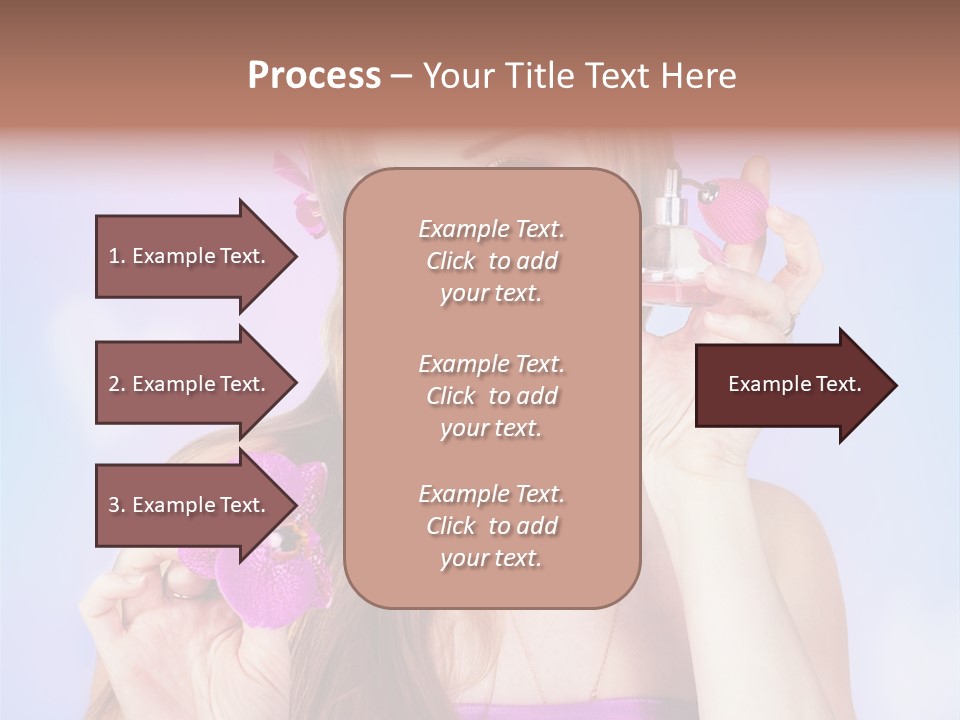 Process – Your Title Text Here

1. Example Text.

2. Example Text.

3. Example Text.

Example Text. Click to add your text.

Example Text. Click to add your text.

Example Text. Click to add your text.

Example Text.